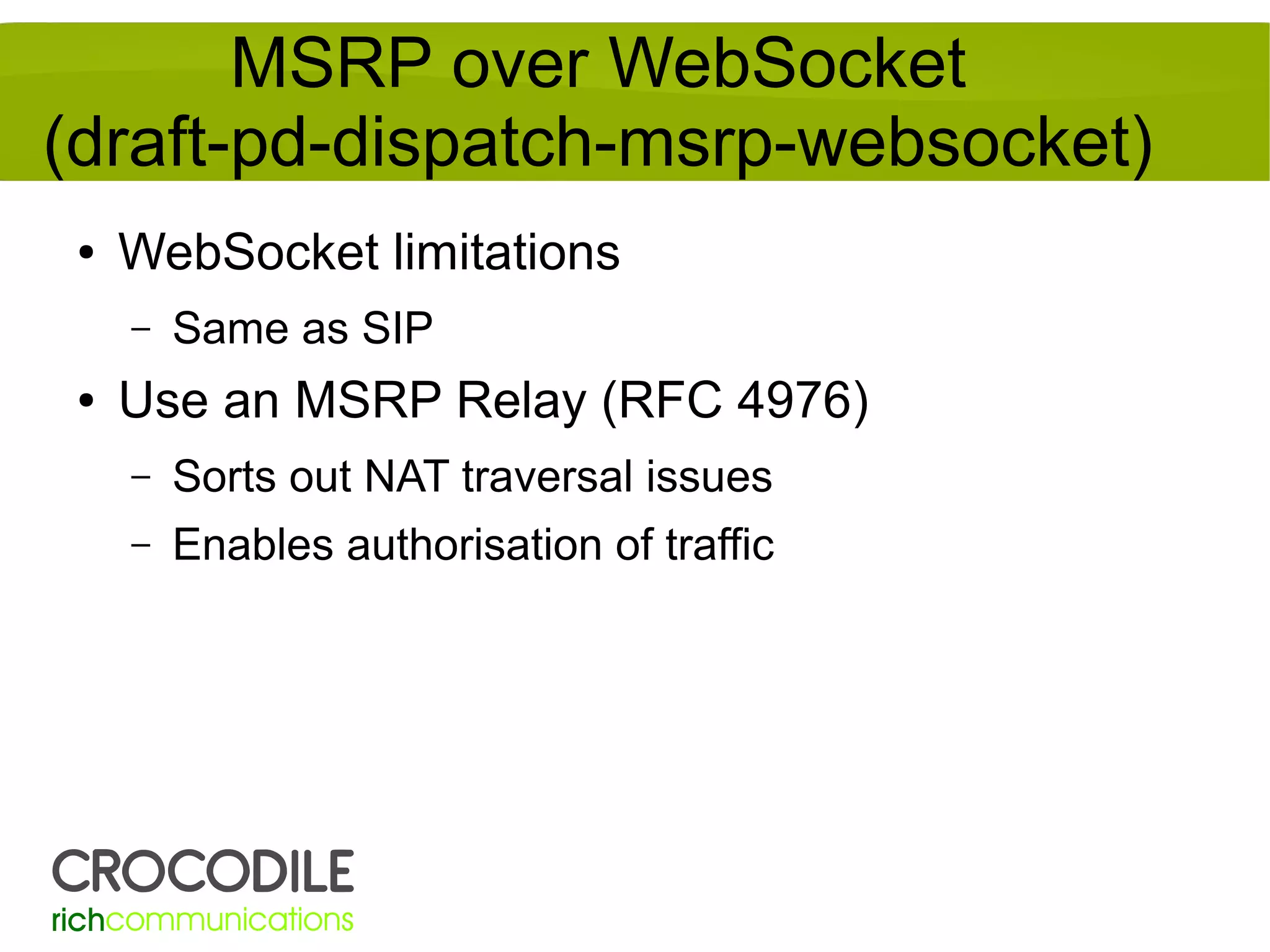 MSRP over WebSocket (draft-pd-dispatch-msrp-websocket)

• WebSocket limitations
  – Same as SIP
• Use an MSRP Relay (RFC 4976)
  – Sorts out NAT traversal issues
  – Enables authorisation of traffic

CROCODILE
richcommunications